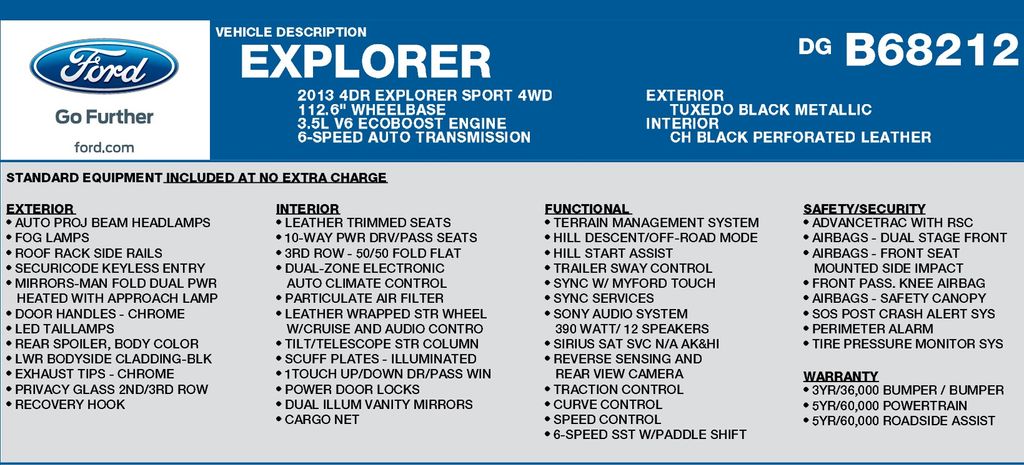 Ford

Go Further

ford.com

VEHICLE DESCRIPTION

EXPLORER

DG B68212

2013 4DR EXPLORER SPORT 4WD
112.6" WHEELBASE
3.5L V6 ECOBOOST ENGINE
6-SPEED AUTO TRANSMISSION

EXTERIOR
TUXEDO BLACK METALLIC
INTERIOR
CH BLACK PERFORATED LEATHER

STANDARD EQUIPMENT INCLUDED AT NO EXTRA CHARGE

EXTERIOR
• AUTO PROJ BEAM HEADLAMPS
• FOG LAMPS
• ROOF RACK SIDE RAILS
• SECURICODE KEYLESS ENTRY
• MIRRORS-MAN FOLD DUAL PWR HEATED WITH APPROACH LAMP
• DOOR HANDLES - CHROME
• LED TAILLAMPS
• REAR SPOILER, BODY COLOR
• LWR BODYSIDE CLADDING-BLK
• EXHAUST TIPS - CHROME
• PRIVACY GLASS 2ND/3RD ROW
• RECOVERY HOOK

INTERIOR
• LEATHER TRIMMED SEATS
• 10-WAY PWR DRV/PASS SEATS
• 3RD ROW - 50/50 FOLD FLAT
• DUAL-ZONE ELECTRONIC AUTO CLIMATE CONTROL
• PARTICULATE AIR FILTER
• LEATHER WRAPPED STR WHEEL W/CRUISE AND AUDIO CONTRO
• TILT/TELESCOPE STR COLUMN
• SCUFF PLATES - ILLUMINATED
• 1TOUCH UP/DOWN DR/PASS WIN
• POWER DOOR LOCKS
• DUAL ILLUM VANITY MIRRORS
• CARGO NET

FUNCTIONAL
• TERRAIN MANAGEMENT SYSTEM
• HILL DESCENT/OFF-ROAD MODE
• HILL START ASSIST
• TRAILER SWAY CONTROL
• SYNC W/ MYFORD TOUCH
• SYNC SERVICES
• SONY AUDIO SYSTEM 390 WATT/ 12 SPEAKERS
• SIRIUS SAT SVC N/A AK&HI
• REVERSE SENSING AND REAR VIEW CAMERA
• TRACTION CONTROL
• CURVE CONTROL
• SPEED CONTROL
• 6-SPEED SST W/PADDLE SHIFT

SAFETY/SECURITY
• ADVANCETRAC WITH RSC
• AIRBAGS - DUAL STAGE FRONT
• AIRBAGS - FRONT SEAT MOUNTED SIDE IMPACT
• FRONT PASS. KNEE AIRBAG
• AIRBAGS - SAFETY CANOPY
• SOS POST CRASH ALERT SYS
• PERIMETER ALARM
• TIRE PRESSURE MONITOR SYS

WARRANTY
• 3YR/36,000 BUMPER / BUMPER
• 5YR/60,000 POWERTRAIN
• 5YR/60,000 ROADSIDE ASSIST